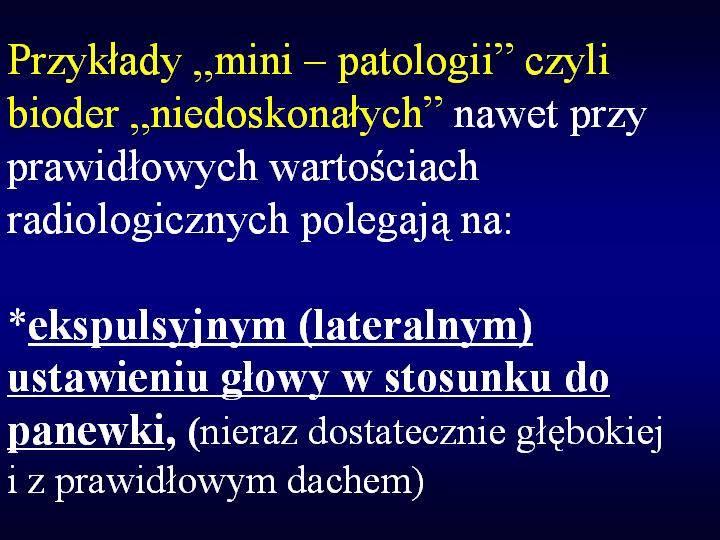 Przykłady „mini – patologii” czyli bioder „niedoskonałych” nawet przy prawidłowych wartościach radiologicznych polegają na:

*ekspulsyjnym (lateralnym) ustawieniu głowy w stosunku do panewki, (nieraz dostatecznie głębokiej i z prawidłowym dachem)